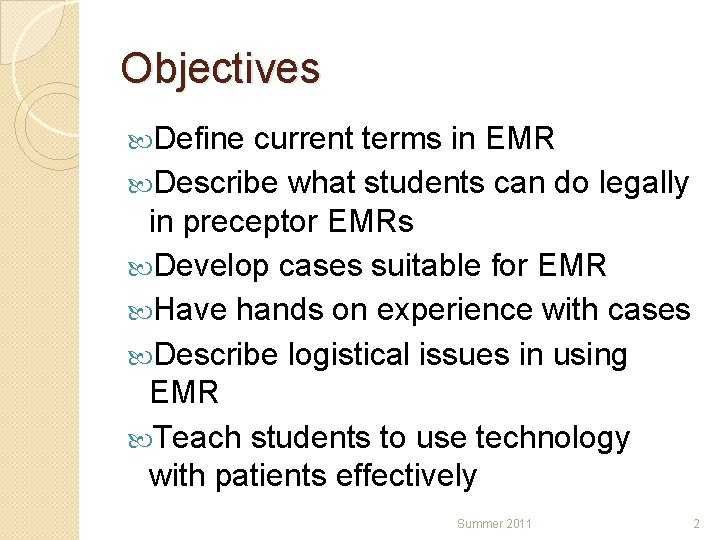 Objectives

Define current terms in EMR

Describe what students can do legally in preceptor EMRs

Develop cases suitable for EMR

Have hands on experience with cases

Describe logistical issues in using EMR

Teach students to use technology with patients effectively

Summer 2011

2